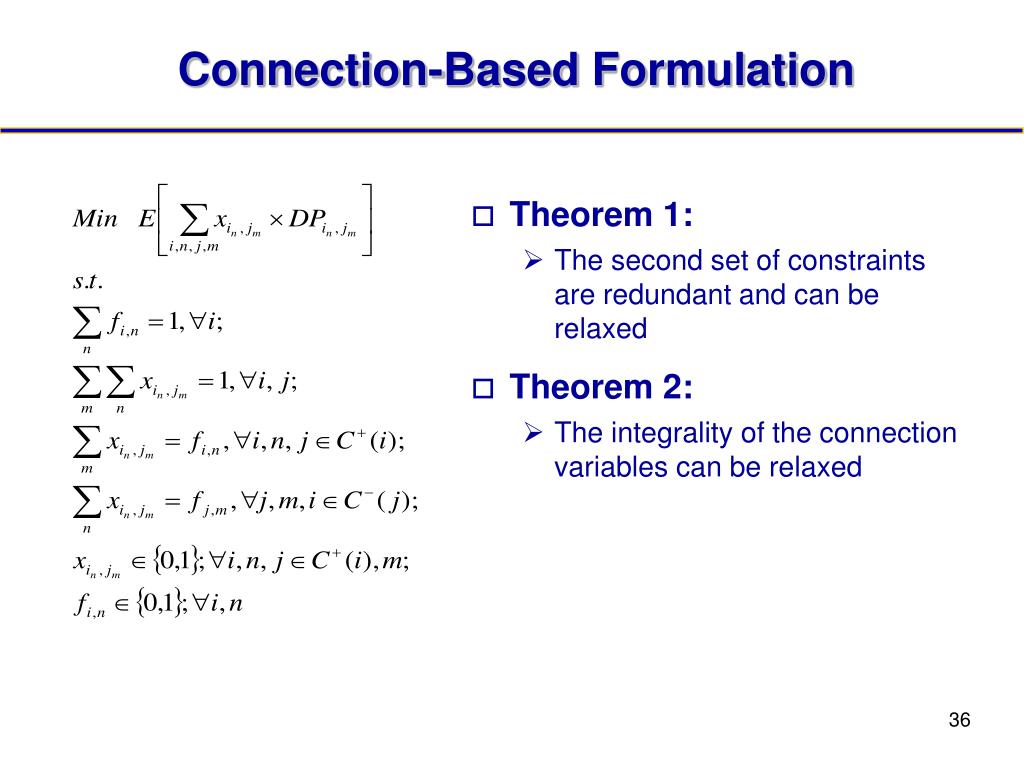 Connection-Based Formulation

$Min \quad E\left[\sum_{i,n,j,m} x_{i_n,j_m} \times DP_{i_n,j_m}\right]$

$s.t.$

$\sum_{n} f_{i,n} = 1, \forall i;$

$\sum_{m}\sum_{n} x_{i_n,j_m} = 1, \forall i, j;$

$\sum_{m} x_{i_n,j_m} = f_{i,n}, \forall i, n, j \in C^{+}(i);$

$\sum_{n} x_{i_n,j_m} = f_{j,m}, \forall j, m, i \in C^{-}(j);$

$x_{i_n,j_m} \in \{0,1\}; \forall i, n, j \in C^{+}(i), m;$

$f_{i,n} \in \{0,1\}; \forall i, n$

Theorem 1:

The second set of constraints are redundant and can be relaxed

Theorem 2:

The integrality of the connection variables can be relaxed

36